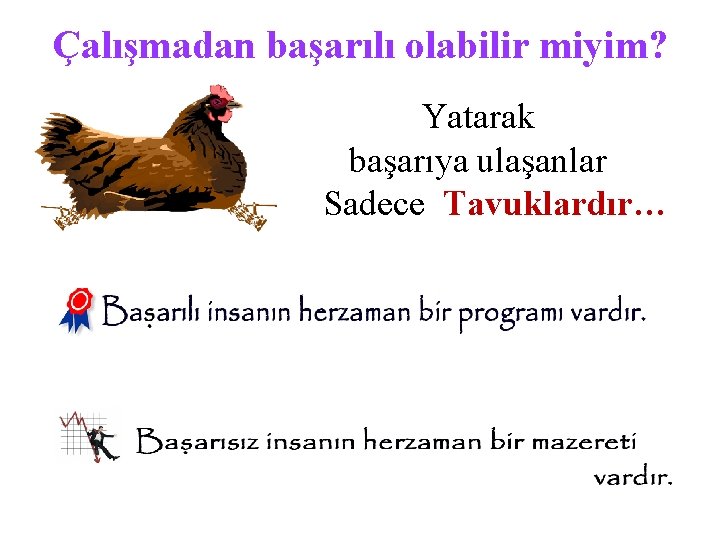 Çalışmadan başarılı olabilir miyim?

Yatarak başarıya ulaşanlar Sadece Tavuklardır…

Başarılı insanın herzaman bir programı vardır.

Başarısız insanın herzaman bir mazereti vardır.